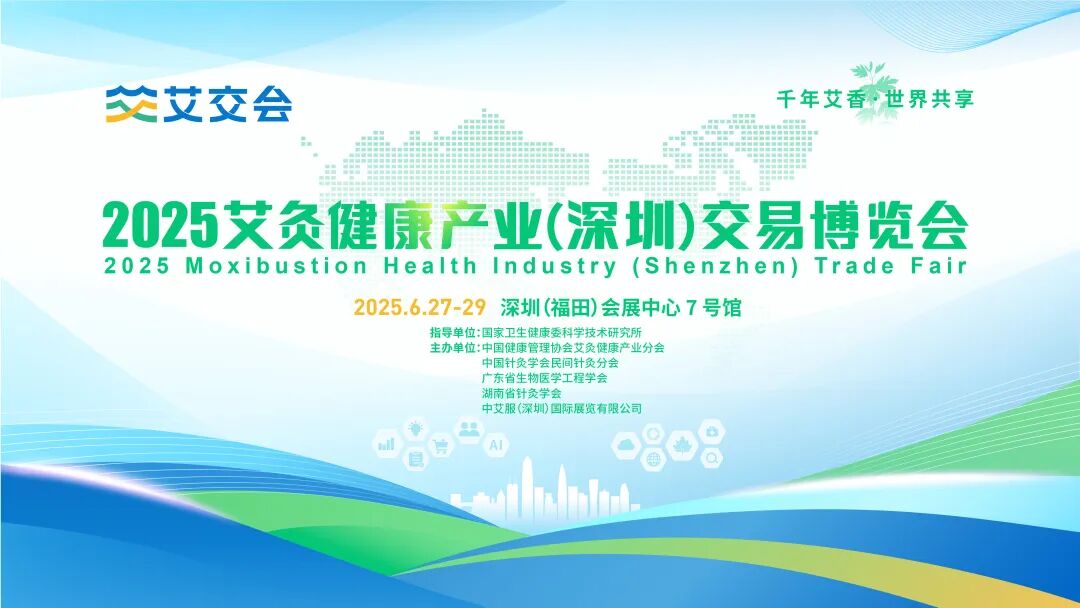 艾交会

千年艾香·世界共享

2025艾灸健康产业(深圳)交易博览会
2025 Moxibustion Health Industry (Shenzhen) Trade Fair

2025.6.27-29 深圳(福田)会展中心 7 号馆

指导单位:国家卫生健康委科学技术研究所
主办单位:中国健康管理协会艾灸健康产业分会
中国针灸学会民间针灸分会
广东省生物医学工程学会
湖南省针灸学会
中艾服(深圳)国际展览有限公司

AI